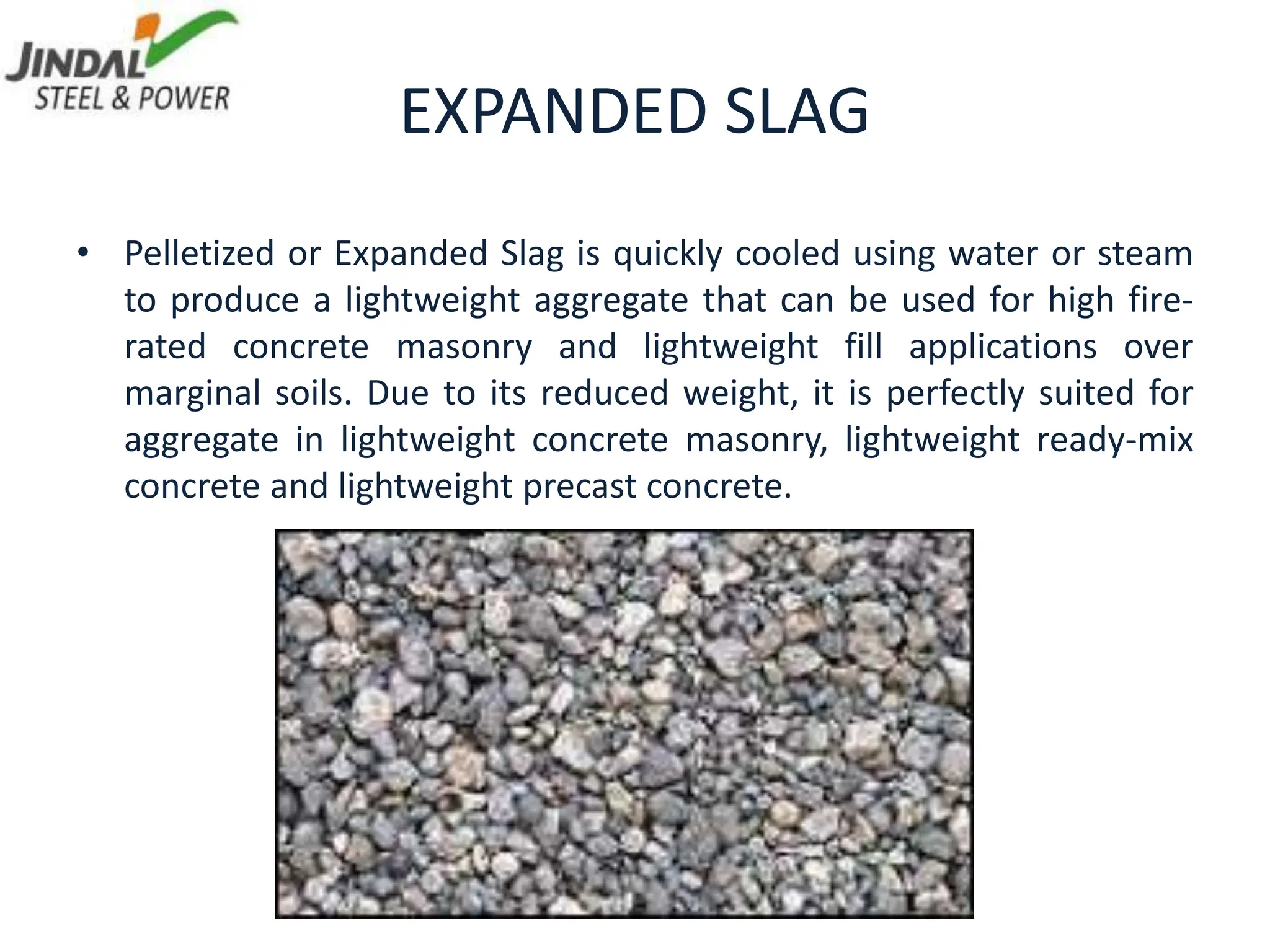 JINDAL
STEEL & POWER

EXPANDED SLAG

• Pelletized or Expanded Slag is quickly cooled using water or steam to produce a lightweight aggregate that can be used for high fire-rated concrete masonry and lightweight fill applications over marginal soils. Due to its reduced weight, it is perfectly suited for aggregate in lightweight concrete masonry, lightweight ready-mix concrete and lightweight precast concrete.